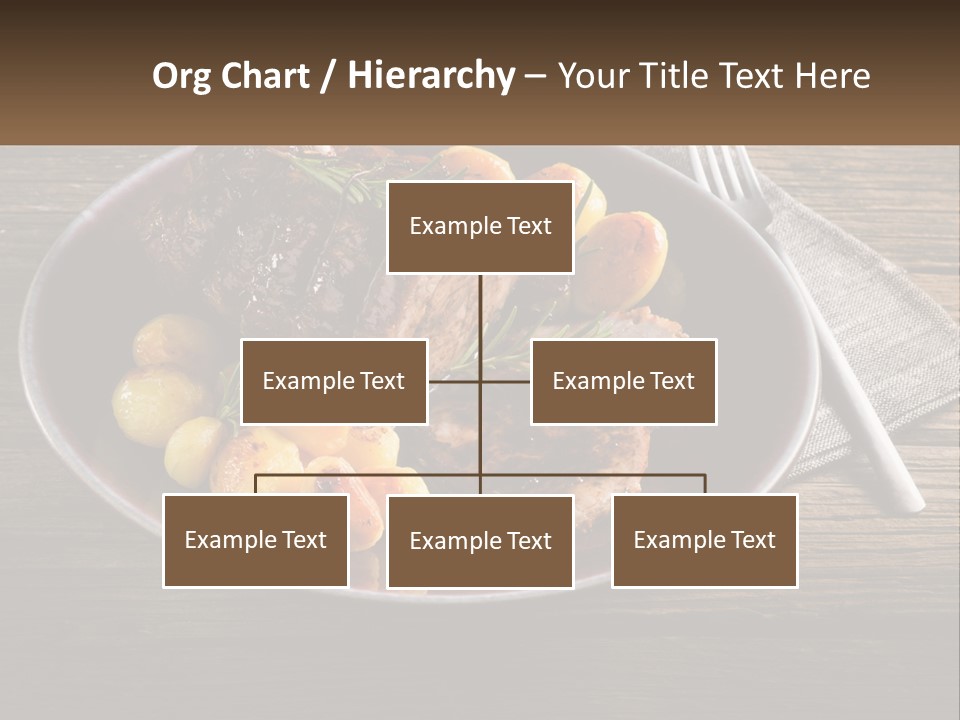 Org Chart / Hierarchy – Your Title Text Here

Example Text

Example Text

Example Text

Example Text

Example Text

Example Text